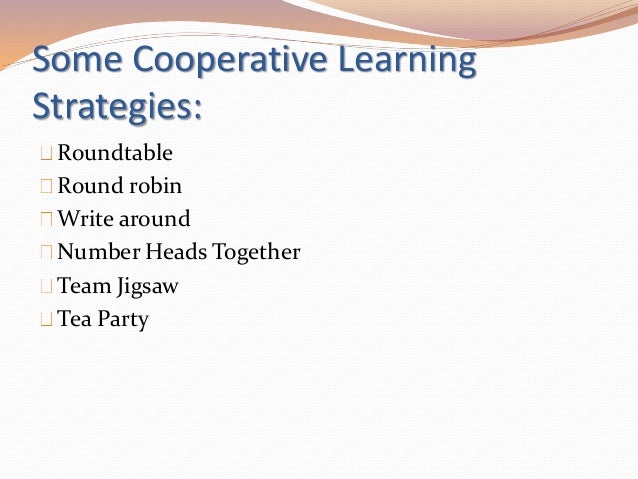 Some Cooperative Learning Strategies:

Roundtable
Round robin
Write around
Number Heads Together
Team Jigsaw
Tea Party